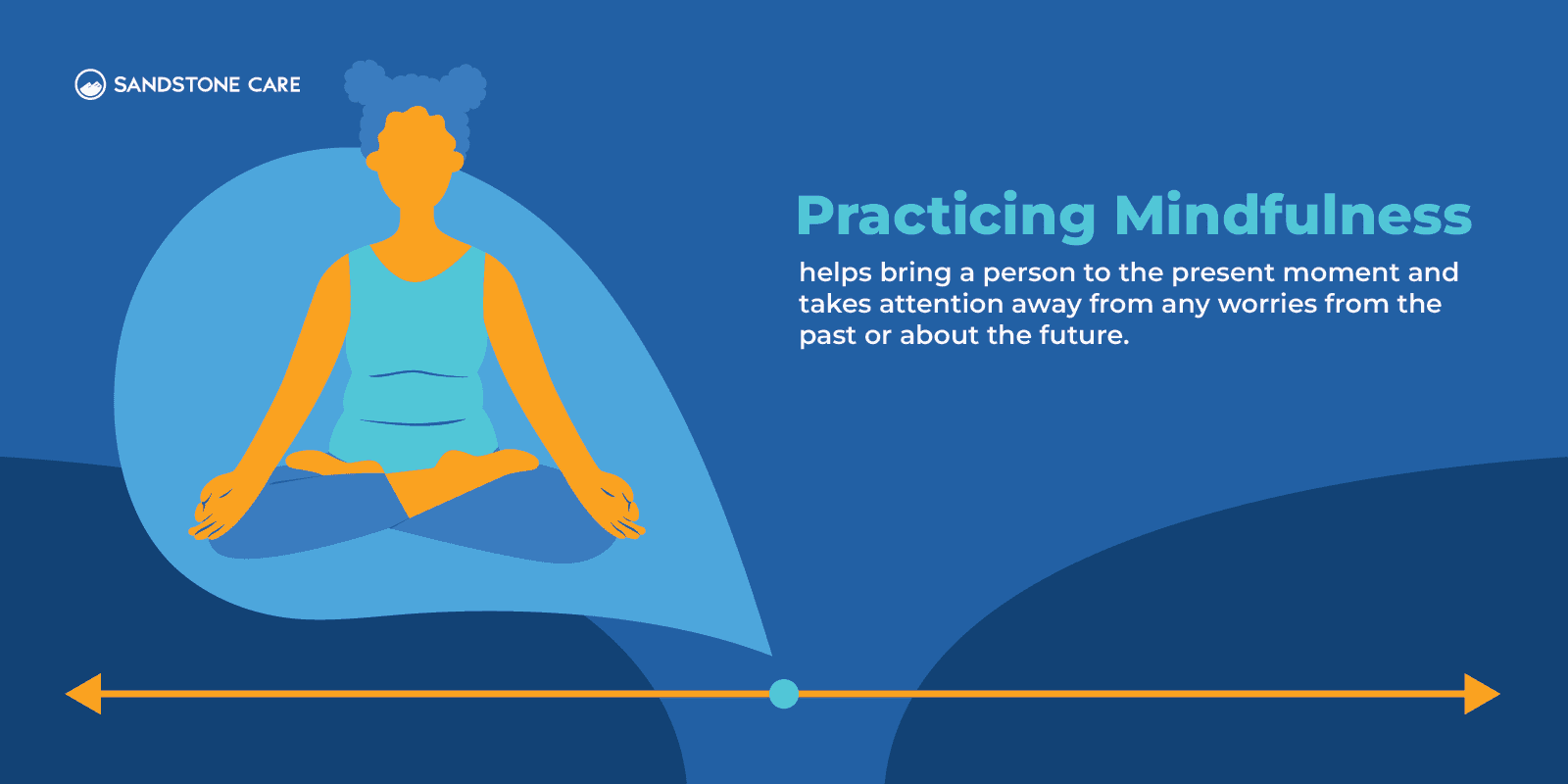 SANDSTONE CARE

Practicing Mindfulness

helps bring a person to the present moment and takes attention away from any worries from the past or about the future.